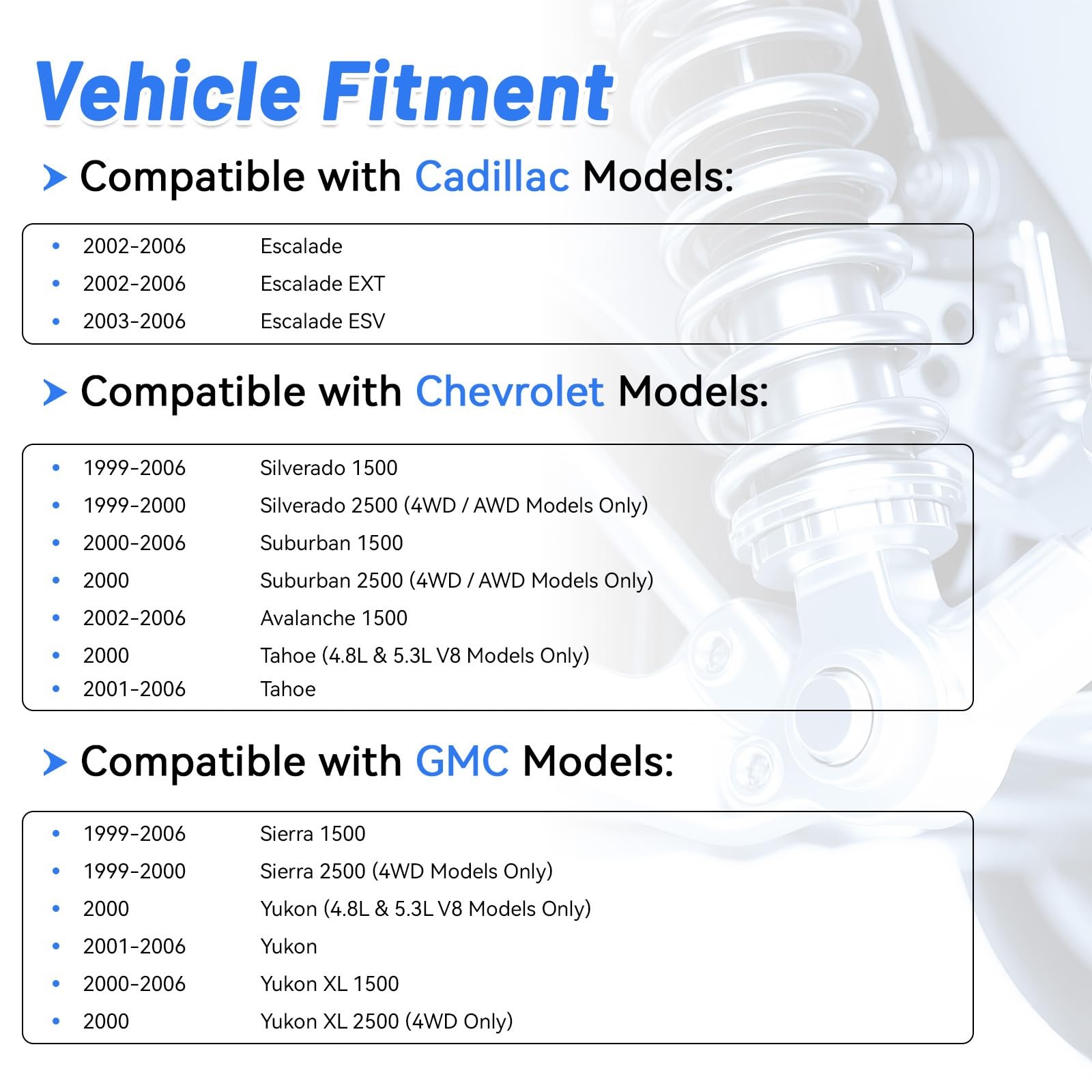 Vehicle Fitment

Compatible with Cadillac Models:

- 2002-2006 Escalade
- 2002-2006 Escalade EXT
- 2003-2006 Escalade ESV

Compatible with Chevrolet Models:

- 1999-2006 Silverado 1500
- 1999-2000 Silverado 2500 (4WD / AWD Models Only)
- 2000-2006 Suburban 1500
- 2000 Suburban 2500 (4WD / AWD Models Only)
- 2002-2006 Avalanche 1500
- 2000 Tahoe (4.8L & 5.3L V8 Models Only)
- 2001-2006 Tahoe

Compatible with GMC Models:

- 1999-2006 Sierra 1500
- 1999-2000 Sierra 2500 (4WD Models Only)
- 2000 Yukon (4.8L & 5.3L V8 Models Only)
- 2001-2006 Yukon
- 2000-2006 Yukon XL 1500
- 2000 Yukon XL 2500 (4WD Only)